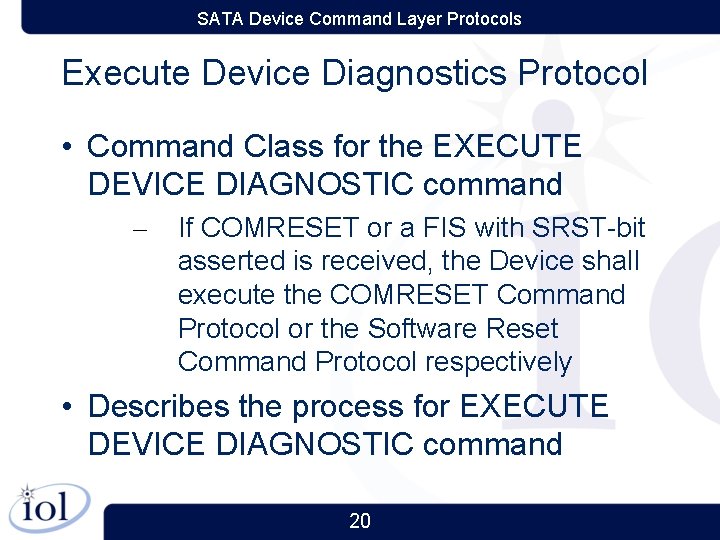 SATA Device Command Layer Protocols

Execute Device Diagnostics Protocol

• Command Class for the EXECUTE DEVICE DIAGNOSTIC command

– If COMRESET or a FIS with SRST-bit asserted is received, the Device shall execute the COMRESET Command Protocol or the Software Reset Command Protocol respectively

• Describes the process for EXECUTE DEVICE DIAGNOSTIC command

iol

20